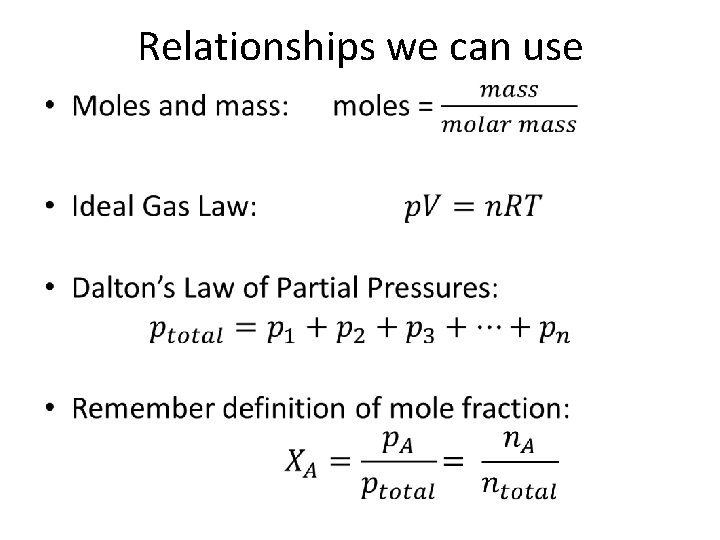 Relationships we can use

• Moles and mass: moles = $\frac{mass}{molar\ mass}$

• Ideal Gas Law: $pV = nRT$

• Dalton's Law of Partial Pressures:
$p_{total} = p_1 + p_2 + p_3 + \cdots + p_n$

• Remember definition of mole fraction:
$X_A = \frac{p_A}{p_{total}} = \frac{n_A}{n_{total}}$